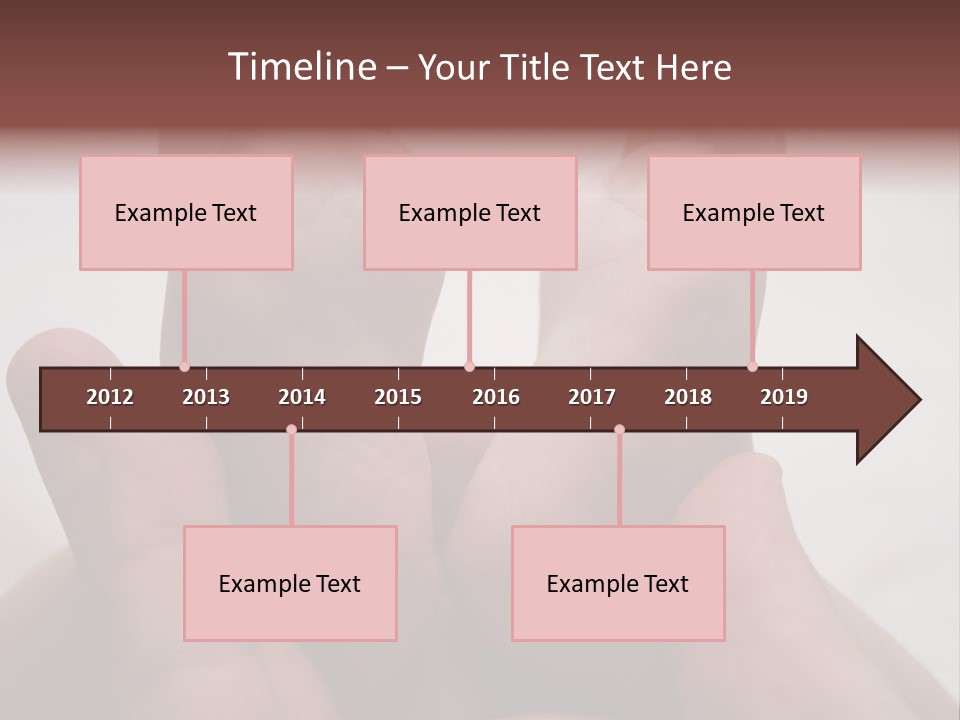 Timeline – Your Title Text Here

Example Text

Example Text

Example Text

2012 2013 2014 2015 2016 2017 2018 2019

Example Text

Example Text